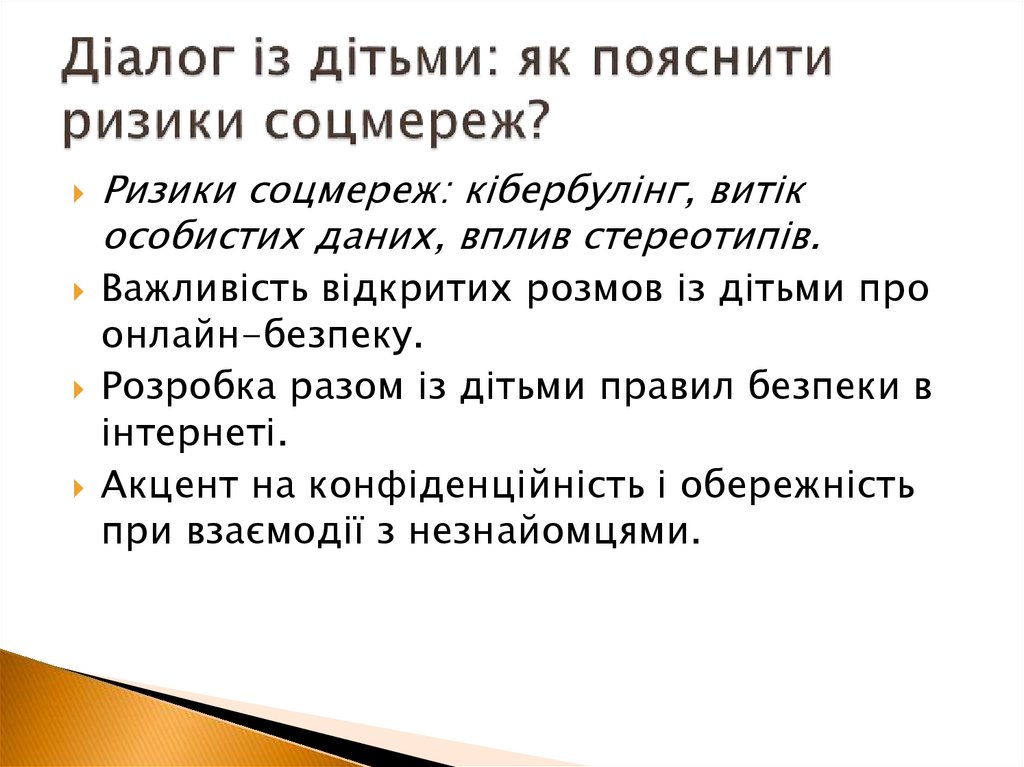 Діалог із дітьми: як пояснити ризики соцмереж?

Ризики соцмереж: кібербулінг, витік особистих даних, вплив стереотипів.

Важливість відкритих розмов із дітьми про онлайн-безпеку.

Розробка разом із дітьми правил безпеки в інтернеті.

Акцент на конфіденційність і обережність при взаємодії з незнайомцями.